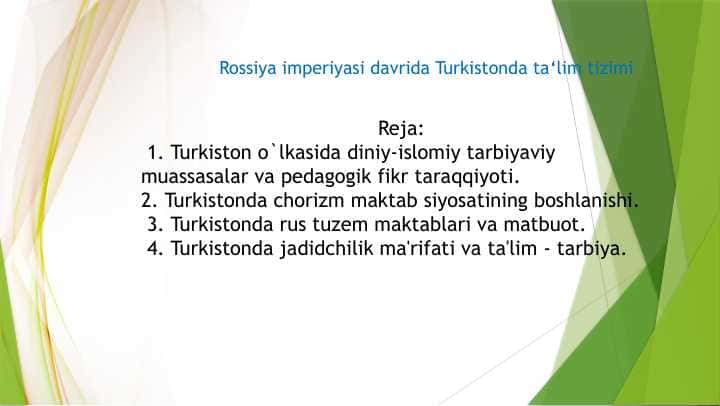 Rossiya imperiyasi davrida Turkistonda ta‘lim tizimi

Reja:
1. Turkiston o`lkasida diniy-islomiy tarbiyaviy muassasalar va pedagogik fikr taraqqiyoti.
2. Turkistonda chorizm maktab siyosatining boshlanishi.
3. Turkistonda rus tuzem maktablari va matbuot.
4. Turkistonda jadidchilik ma'rifati va ta'lim - tarbiya.